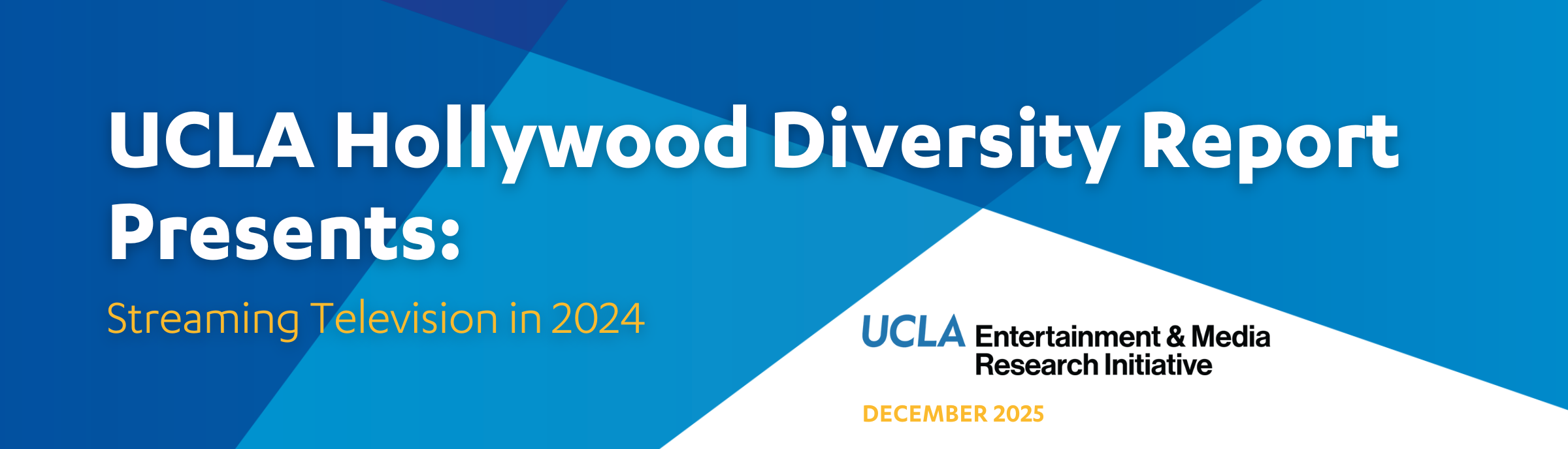 UCLA Hollywood Diversity Report Presents:

Streaming Television in 2024

UCLA Entertainment & Media Research Initiative

DECEMBER 2025